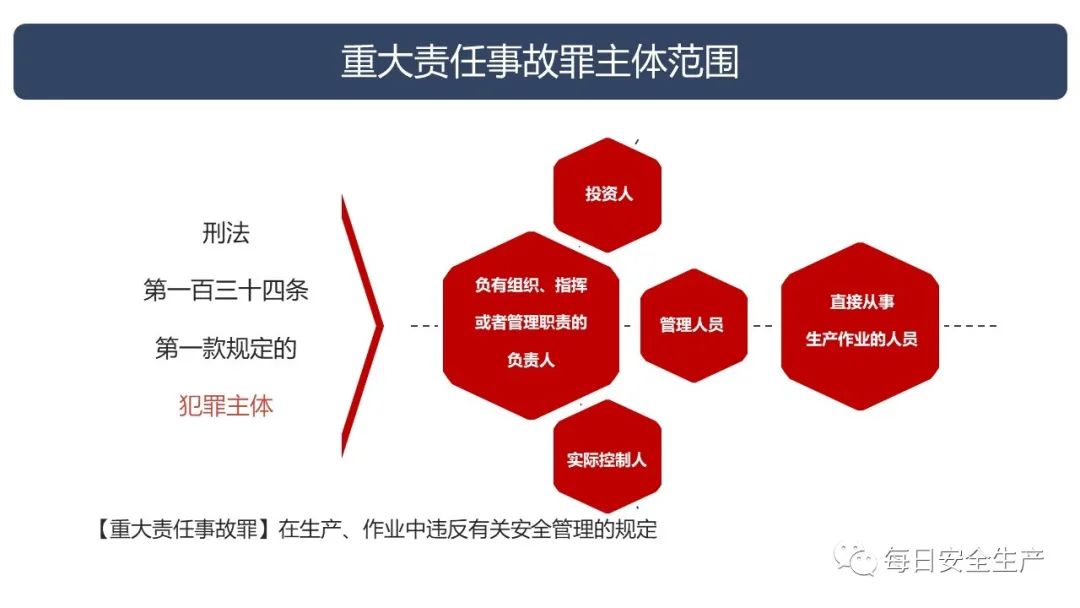 重大责任事故罪主体范围

刑法

第一百三十四条

第一款规定的

犯罪主体

投资人

负有组织、指挥或者管理职责的负责人

管理人员

直接从事生产作业的人员

实际控制人

【重大责任事故罪】在生产、作业中违反有关安全管理的规定

每日安全生产